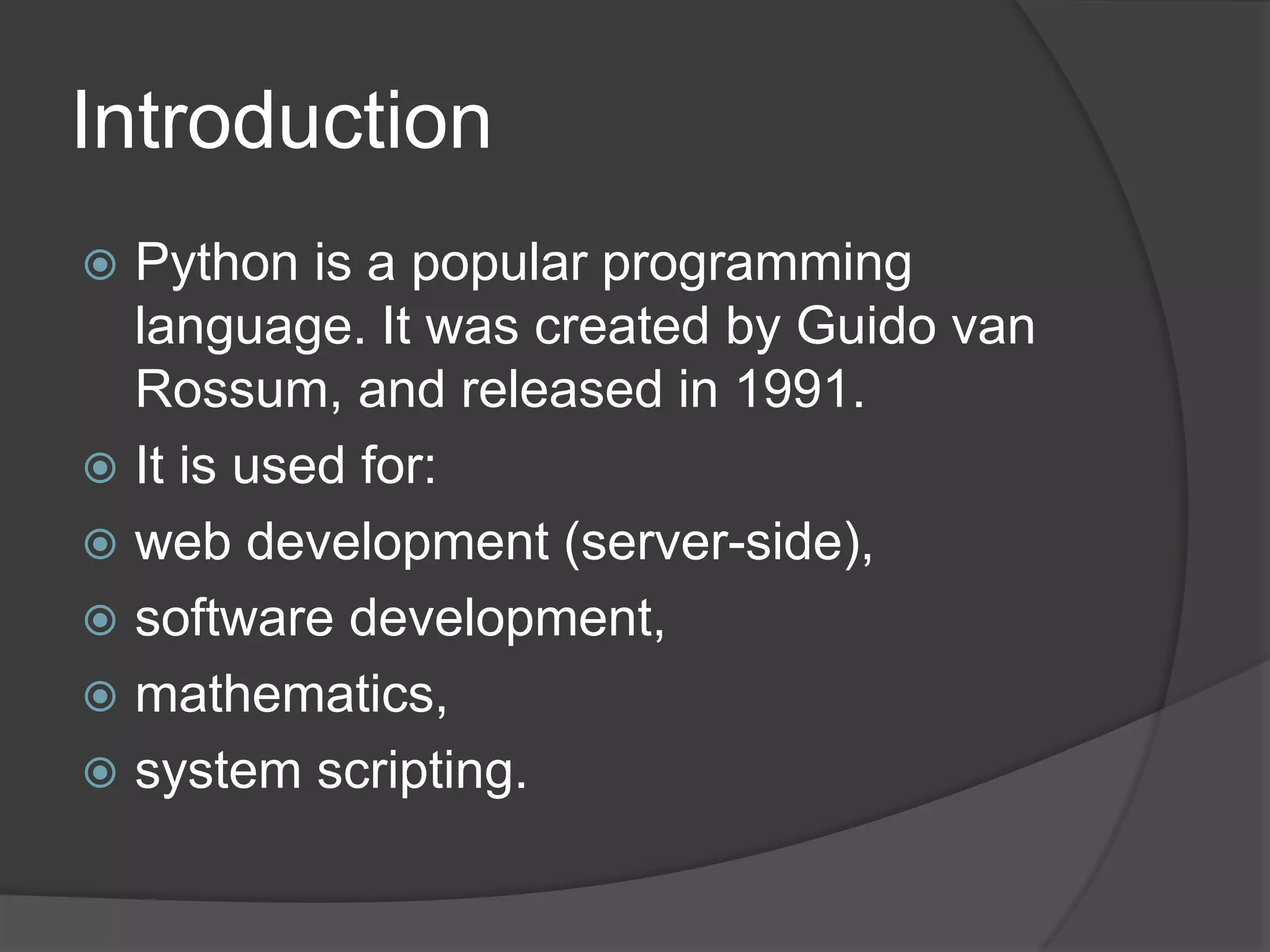 Introduction

Python is a popular programming language. It was created by Guido van Rossum, and released in 1991.

It is used for:

web development (server-side),

software development,

mathematics,

system scripting.